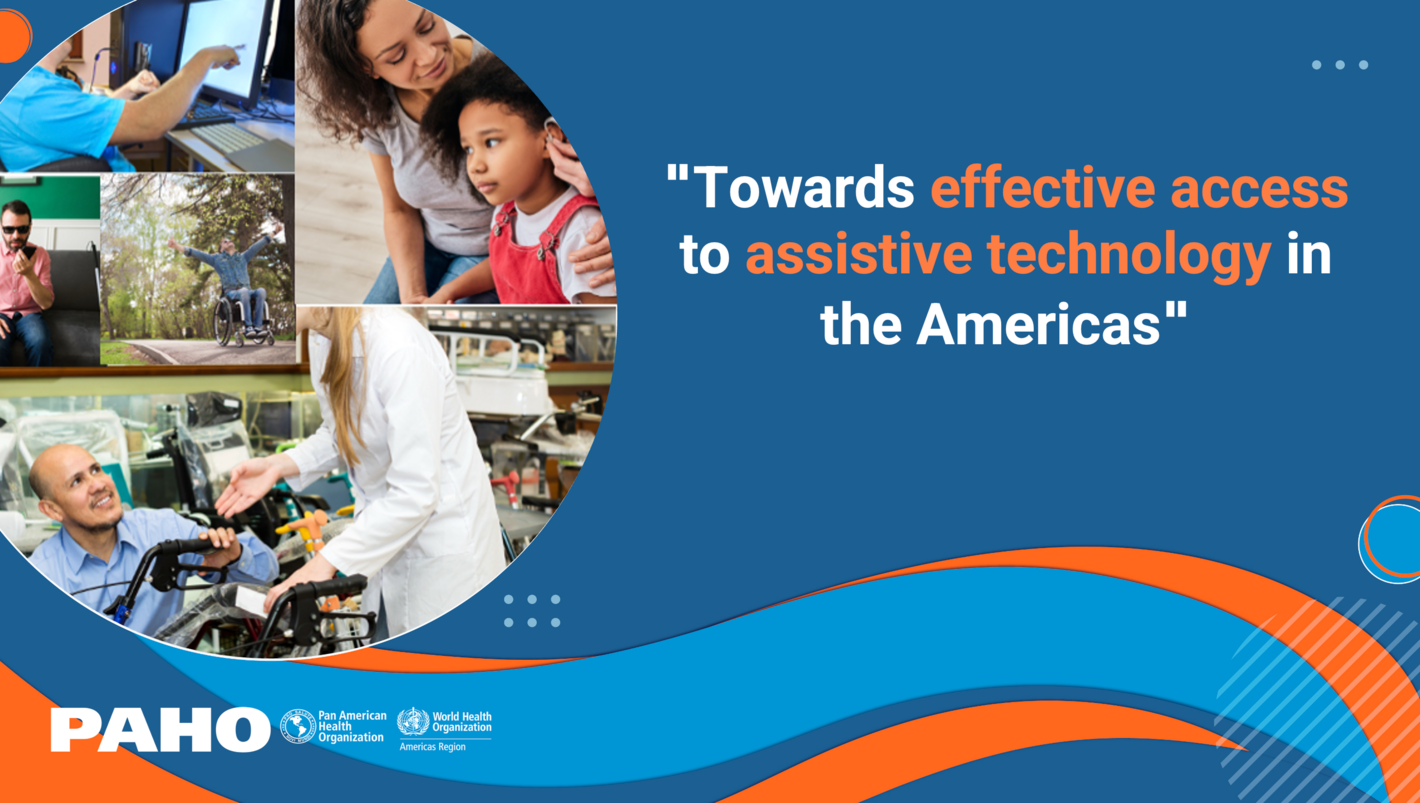 "Towards effective access to assistive technology in the Americas"

PAHO Pan American Health Organization World Health Organization Americas Region